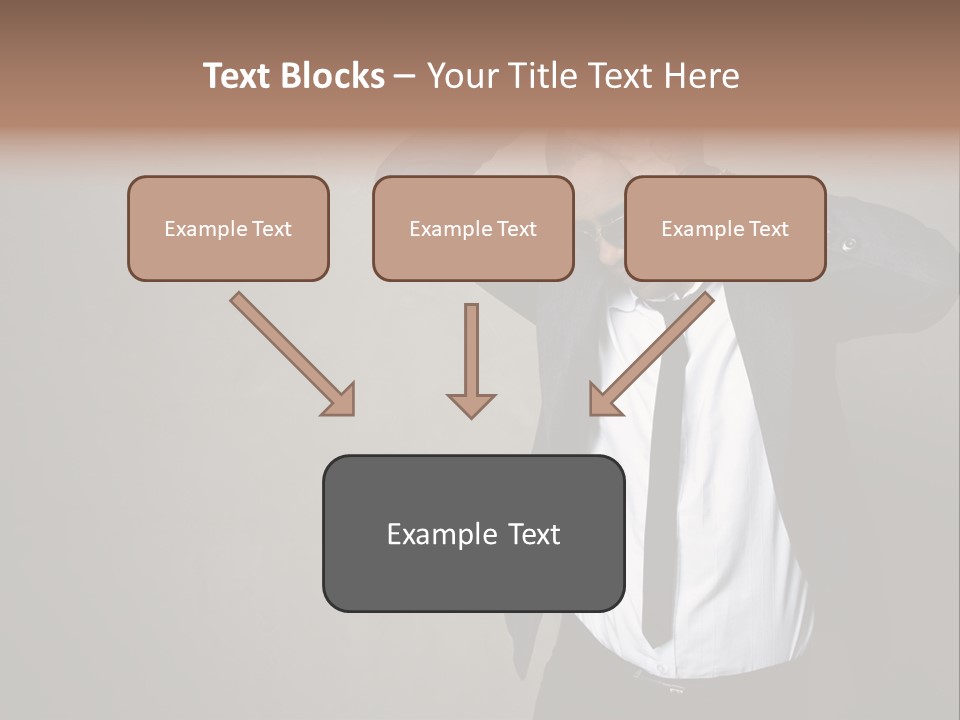 Text Blocks – Your Title Text Here

Example Text

Example Text

Example Text

Example Text